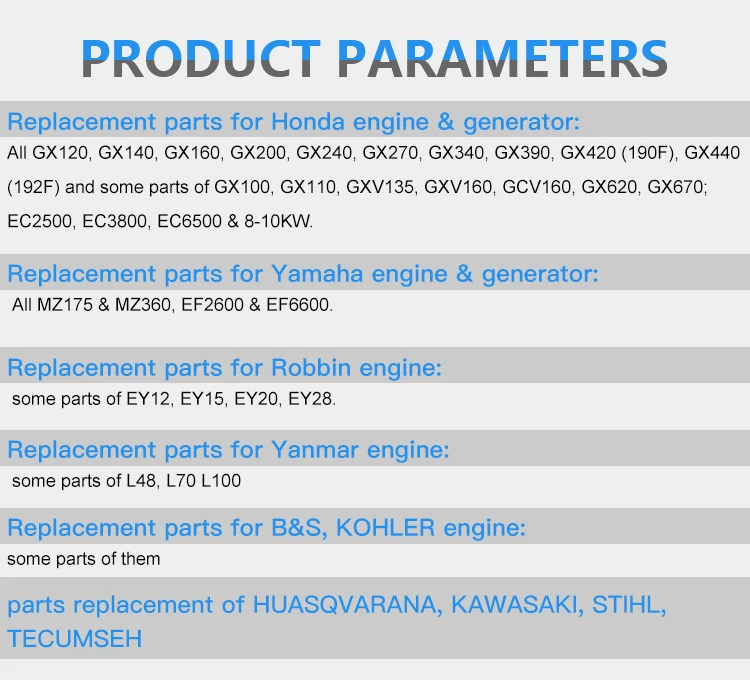 PRODUCT PARAMETERS

Replacement parts for Honda engine & generator:

All GX120, GX140, GX160, GX200, GX240, GX270, GX340, GX390, GX420 (190F), GX440 (192F) and some parts of GX100, GX110, GXV135, GXV160, GCV160, GX620, GX670; EC2500, EC3800, EC6500 & 8-10KW.

Replacement parts for Yamaha engine & generator:

All MZ175 & MZ360, EF2600 & EF6600.

Replacement parts for Robbin engine:

some parts of EY12, EY15, EY20, EY28.

Replacement parts for Yanmar engine:

some parts of L48, L70 L100

Replacement parts for B&S, KOHLER engine:

some parts of them

parts replacement of HUASQVARANA, KAWASAKI, STIHL, TECUMSEH